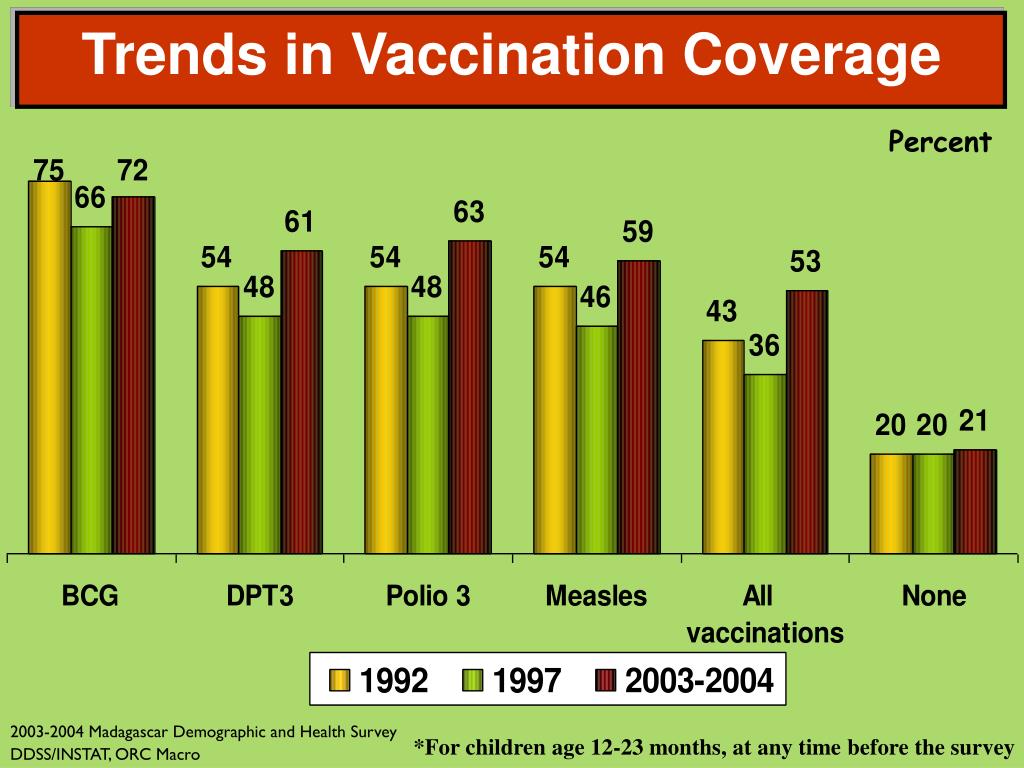 Trends in Vaccination Coverage

Percent

75 66 72
54 48 61
54 48 63
54 46 59
43 36 53
20 20 21

BCG
DPT3
Polio 3
Measles
All vaccinations
None

1992 1997 2003-2004

2003-2004 Madagascar Demographic and Health Survey
DDSS/INSTAT, ORC Macro

*For children age 12-23 months, at any time before the survey